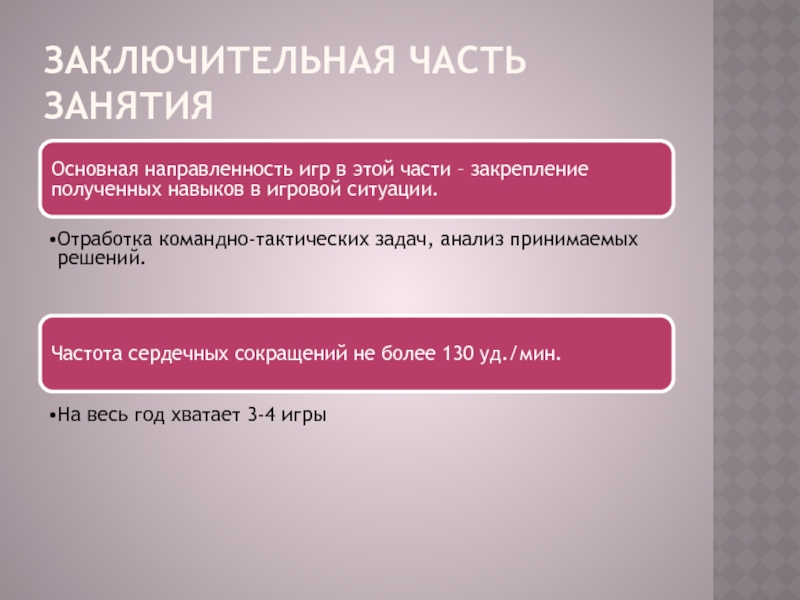 ЗАКЛЮЧИТЕЛЬНАЯ ЧАСТЬ ЗАНЯТИЯ

Основная направленность игр в этой части – закрепление полученных навыков в игровой ситуации.

•Отработка командно-тактических задач, анализ принимаемых решений.

Частота сердечных сокращений не более 130 уд./мин.

•На весь год хватает 3-4 игры